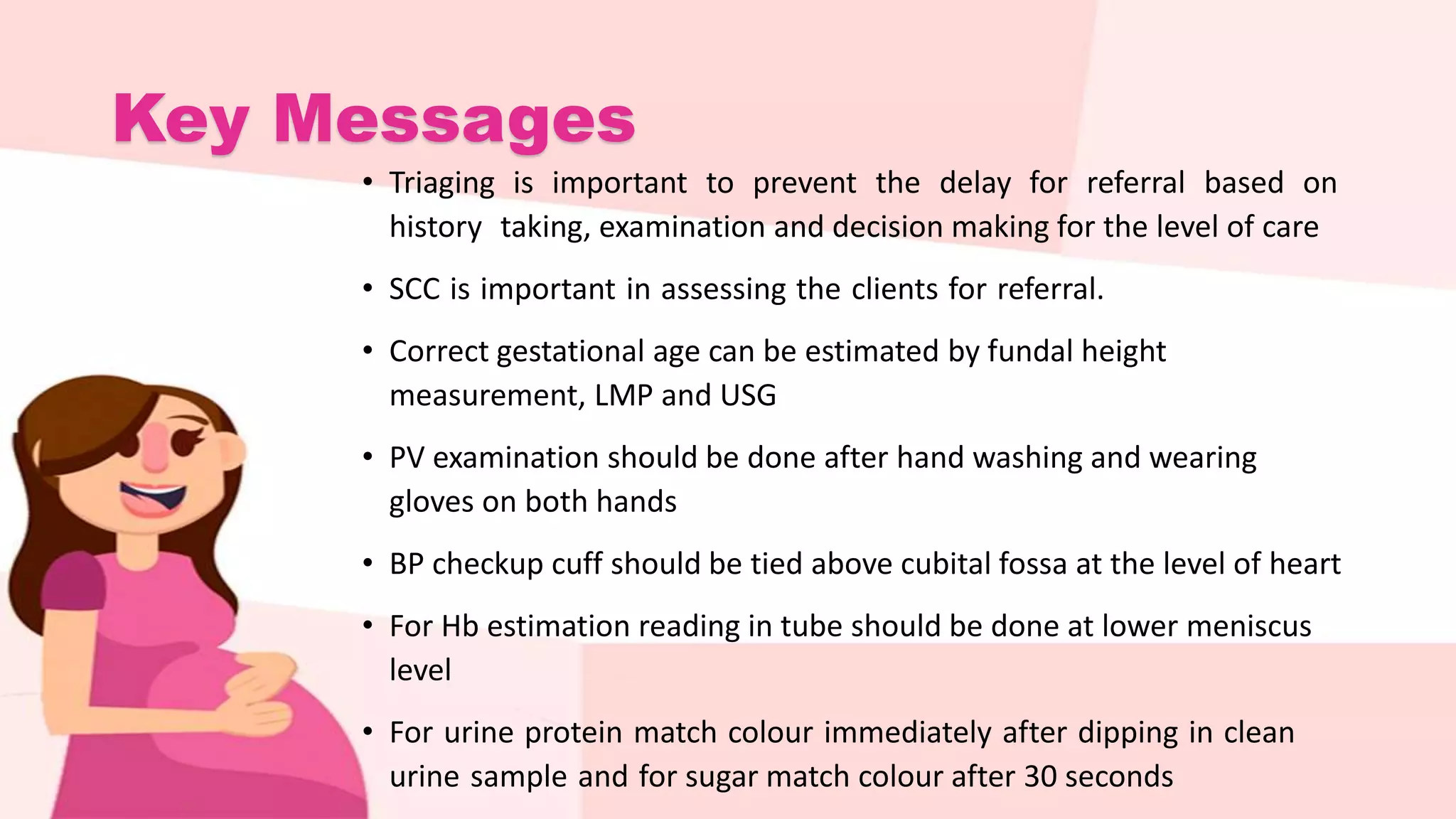 Key Messages

• Triaging is important to prevent the delay for referral based on history taking, examination and decision making for the level of care

• SCC is important in assessing the clients for referral.

• Correct gestational age can be estimated by fundal height measurement, LMP and USG

• PV examination should be done after hand washing and wearing gloves on both hands

• BP checkup cuff should be tied above cubital fossa at the level of heart

• For Hb estimation reading in tube should be done at lower meniscus level

• For urine protein match colour immediately after dipping in clean urine sample and for sugar match colour after 30 seconds